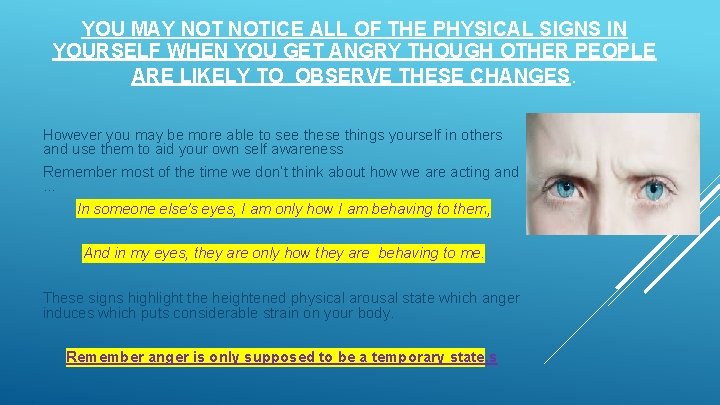 YOU MAY NOT NOTICE ALL OF THE PHYSICAL SIGNS IN YOURSELF WHEN YOU GET ANGRY THOUGH OTHER PEOPLE ARE LIKELY TO OBSERVE THESE CHANGES.

However you may be more able to see these things yourself in others and use them to aid your own self awareness

Remember most of the time we don't think about how we are acting and …

In someone else's eyes, I am only how I am behaving to them,

And in my eyes, they are only how they are behaving to me.

These signs highlight the heightened physical arousal state which anger induces which puts considerable strain on your body.

Remember anger is only supposed to be a temporary states